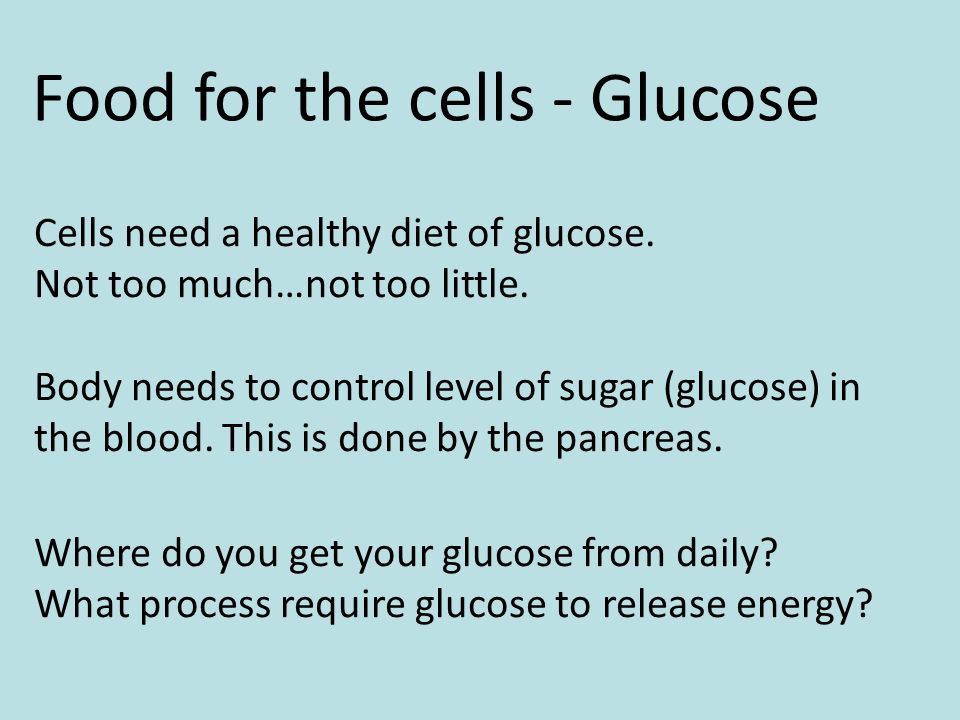 Food for the cells - Glucose

Cells need a healthy diet of glucose.
Not too much…not too little.

Body needs to control level of sugar (glucose) in the blood. This is done by the pancreas.

Where do you get your glucose from daily?
What process require glucose to release energy?